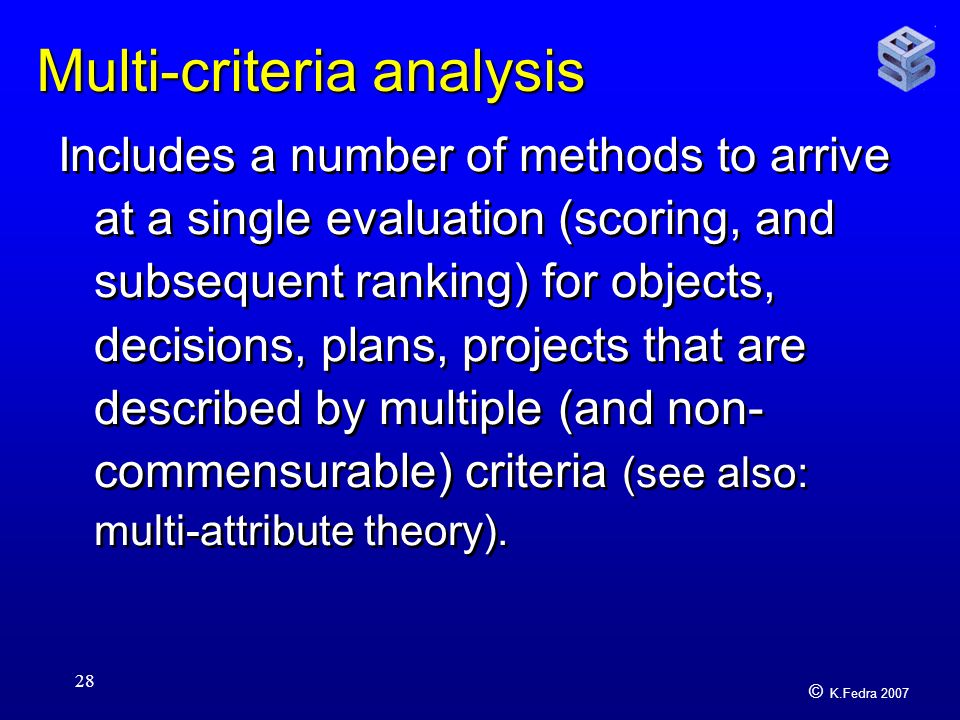 Multi-criteria analysis

Includes a number of methods to arrive at a single evaluation (scoring, and subsequent ranking) for objects, decisions, plans, projects that are described by multiple (and non-commensurable) criteria (see also: multi-attribute theory).

28

© K.Fedra 2007